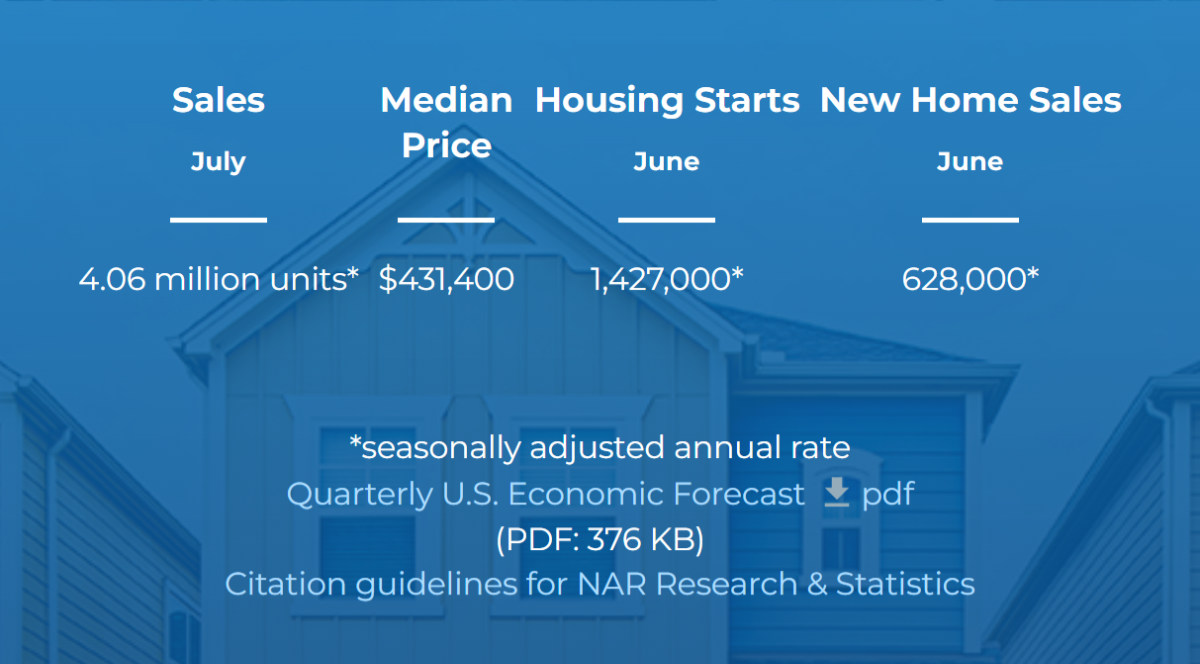 Sales
July
4.06 million units*

Median Price
$431,400

Housing Starts
June
1,427,000*

New Home Sales
June
628,000*

*seasonally adjusted annual rate
Quarterly U.S. Economic Forecast pdf
(PDF: 376 KB)
Citation guidelines for NAR Research & Statistics